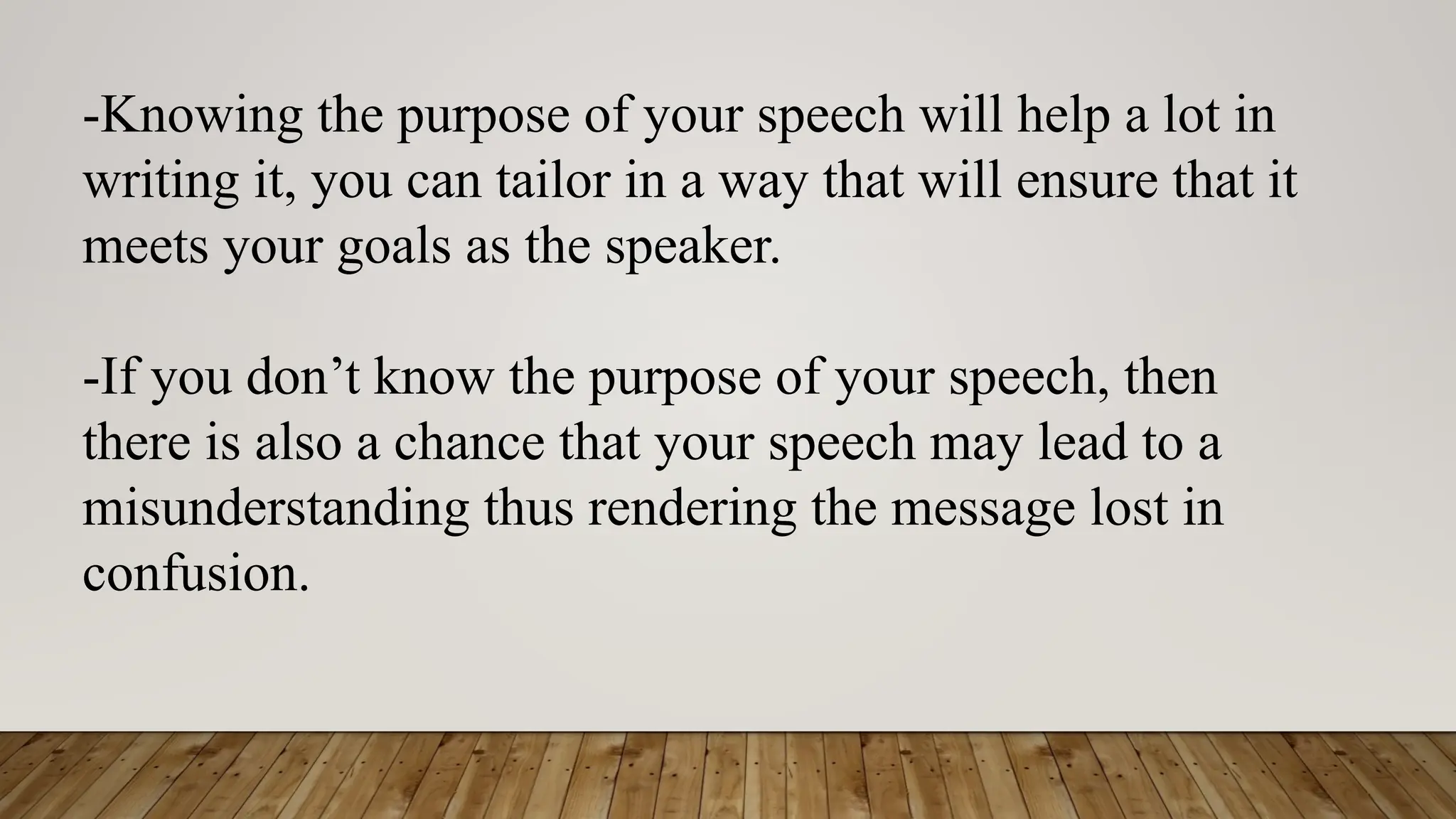 -Knowing the purpose of your speech will help a lot in writing it, you can tailor in a way that will ensure that it meets your goals as the speaker.

-If you don’t know the purpose of your speech, then there is also a chance that your speech may lead to a misunderstanding thus rendering the message lost in confusion.